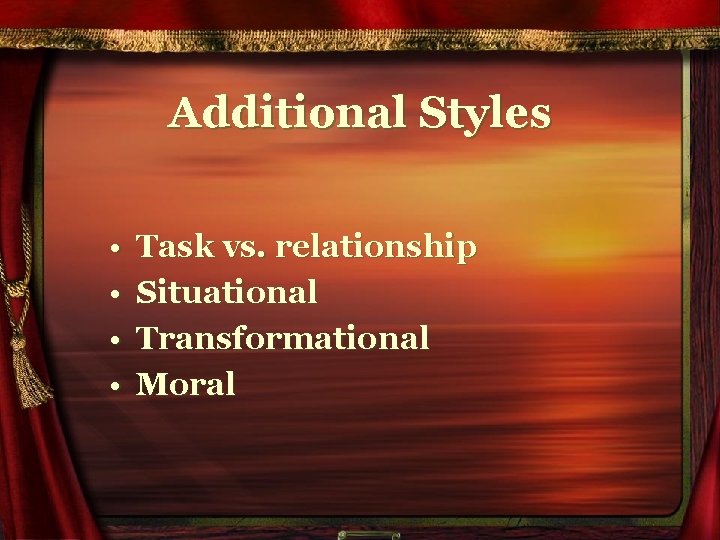 Additional Styles

• Task vs. relationship
• Situational
• Transformational
• Moral